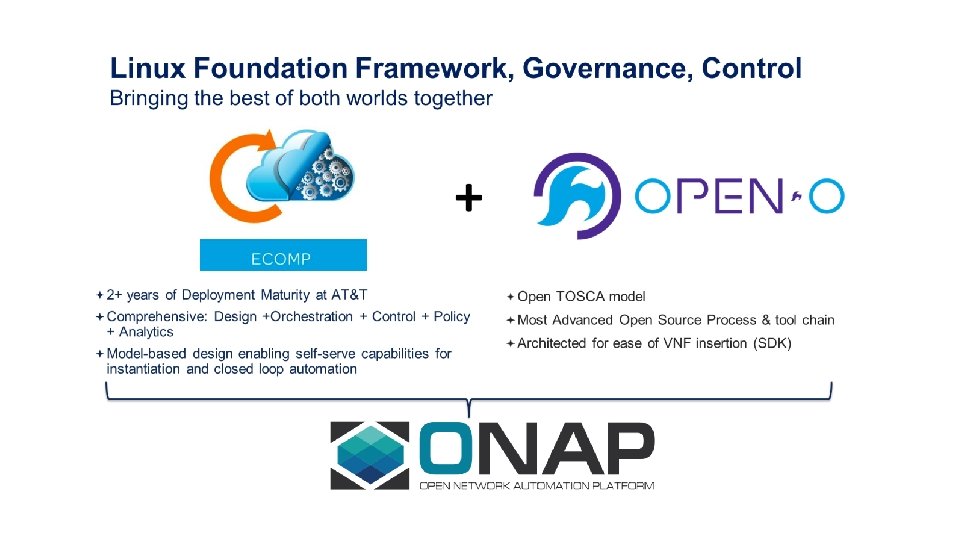 Linux Foundation Framework, Governance, Control
Bringing the best of both worlds together

ECOMP

+

OPEN-O

+ 2+ years of Deployment Maturity at AT&T
+ Comprehensive: Design +Orchestration + Control + Policy + Analytics
+ Model-based design enabling self-serve capabilities for instantiation and closed loop automation

+ Open TOSCA model
+ Most Advanced Open Source Process & tool chain
+ Architected for ease of VNF insertion (SDK)

ONAP
OPEN NETWORK AUTOMATION PLATFORM